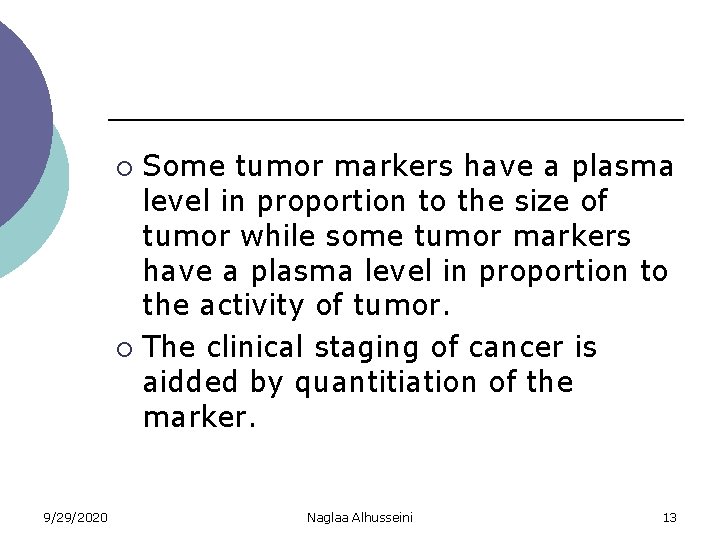 ○ Some tumor markers have a plasma level in proportion to the size of tumor while some tumor markers have a plasma level in proportion to the activity of tumor.

○ The clinical staging of cancer is aidded by quantitiation of the marker.

9/29/2020 Naglaa Alhusseini 13